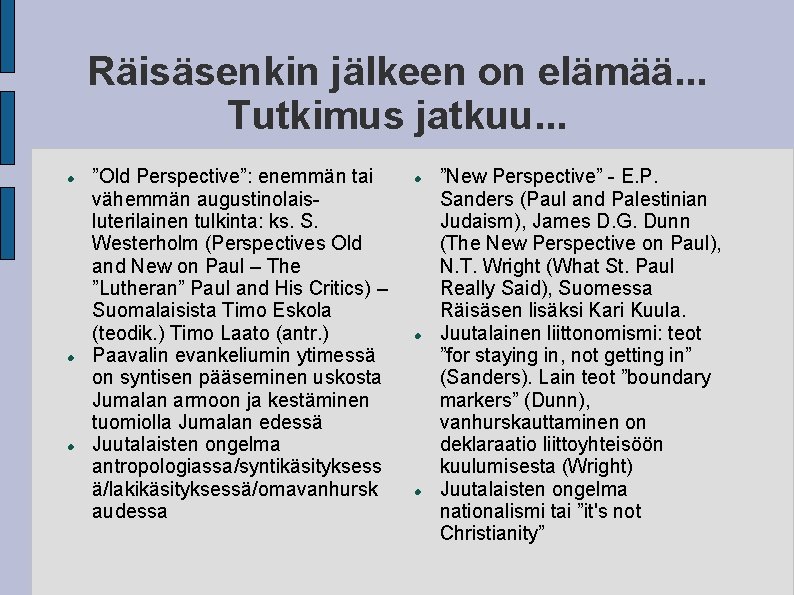 Räisäsenkin jälkeen on elämää... Tutkimus jatkuu...

- ”Old Perspective”: enemmän tai vähemmän augustinolais-luterilainen tulkinta: ks. S. Westerholm (Perspectives Old and New on Paul – The ”Lutheran” Paul and His Critics) – Suomalaisista Timo Eskola (teodik.) Timo Laato (antr.)
- Paavalin evankeliumin ytimessä on syntisen pääseminen uskosta Jumalan armoon ja kestäminen tuomiolla Jumalan edessä
- Juutalaisten ongelma antropologiassa/syntikäsityksessä/lakikäsityksessä/omavanhurskaudessa

- ”New Perspective” - E.P. Sanders (Paul and Palestinian Judaism), James D.G. Dunn (The New Perspective on Paul), N.T. Wright (What St. Paul Really Said), Suomessa Räisäsen lisäksi Kari Kuula.
- Juutalainen liittonomismi: teot ”for staying in, not getting in” (Sanders). Lain teot ”boundary markers” (Dunn), vanhurskauttaminen on deklaraatio liittoyhteisöön kuulumisesta (Wright)
- Juutalaisten ongelma nationalismi tai ”it's not Christianity”